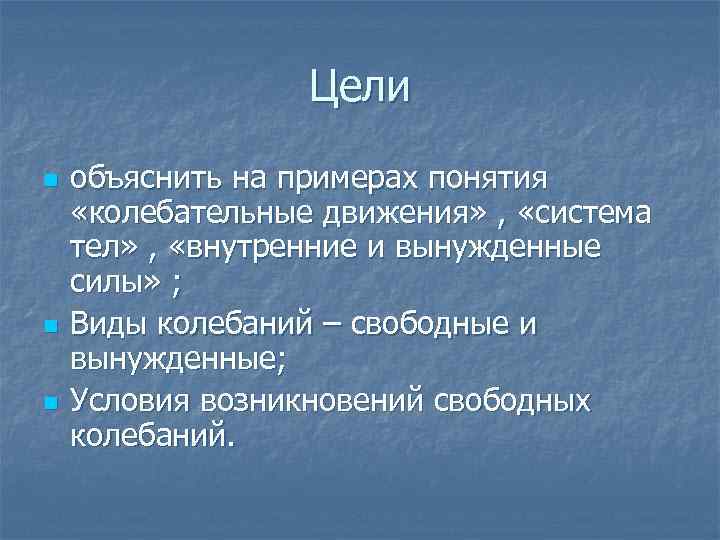 Цели

объяснить на примерах понятия «колебательные движения» , «система тел» , «внутренние и вынужденные силы» ;

Виды колебаний – свободные и вынужденные;

Условия возникновений свободных колебаний.